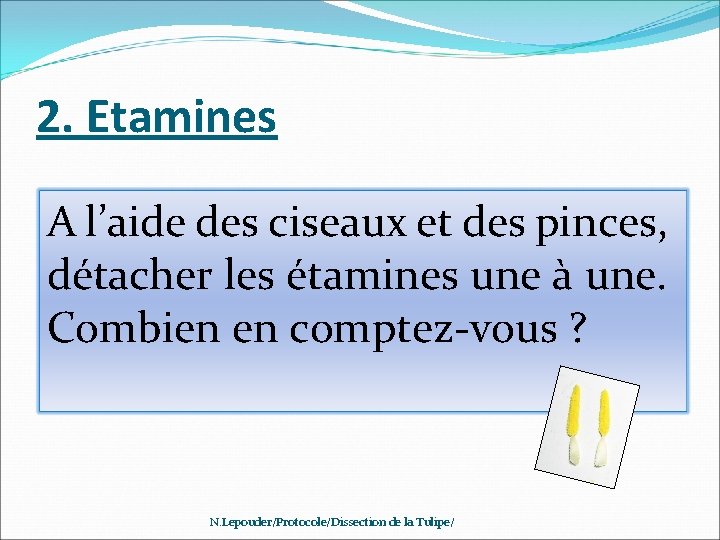 2. Etamines

A l’aide des ciseaux et des pinces, détacher les étamines une à une. Combien en comptez-vous ?

N.Lepouder/Protocole/Dissection de la Tulipe/